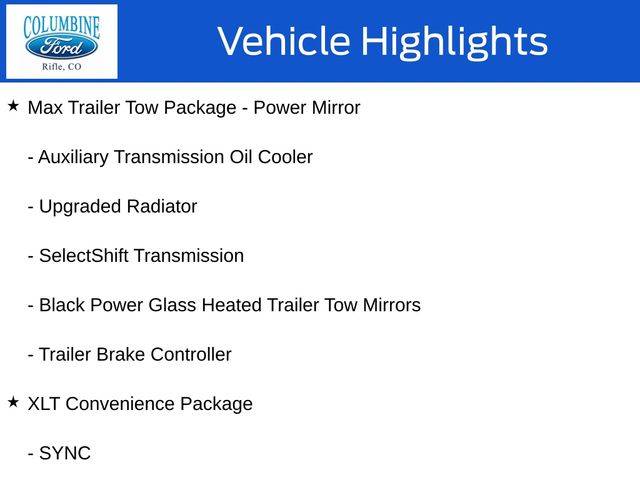 COLUMBINE
Ford
Rifle, CO

Vehicle Highlights

★ Max Trailer Tow Package - Power Mirror

- Auxiliary Transmission Oil Cooler

- Upgraded Radiator

- SelectShift Transmission

- Black Power Glass Heated Trailer Tow Mirrors

- Trailer Brake Controller

★ XLT Convenience Package

- SYNC